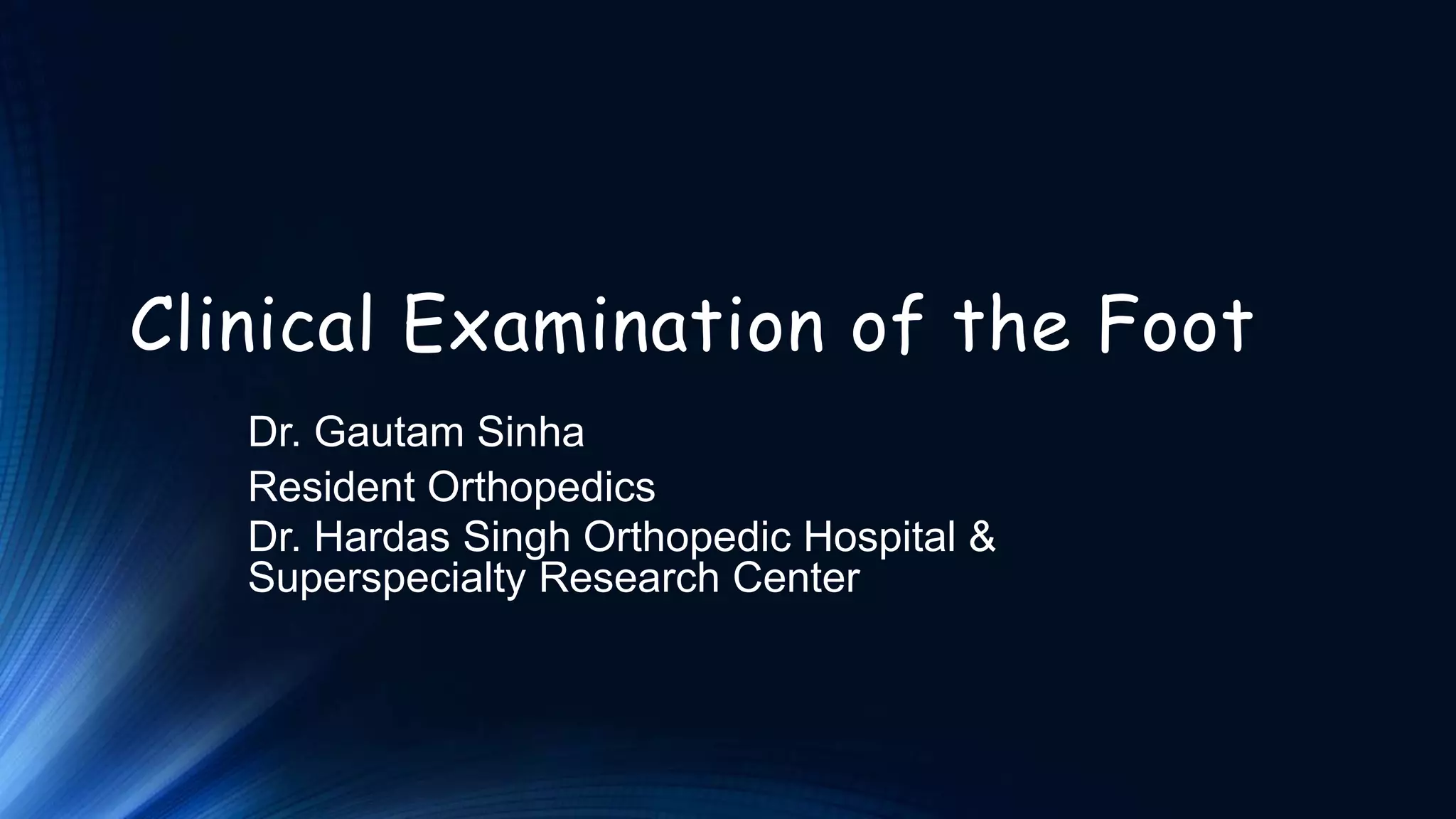 Clinical Examination of the Foot

Dr. Gautam Sinha

Resident Orthopedics

Dr. Hardas Singh Orthopedic Hospital & Superspecialty Research Center